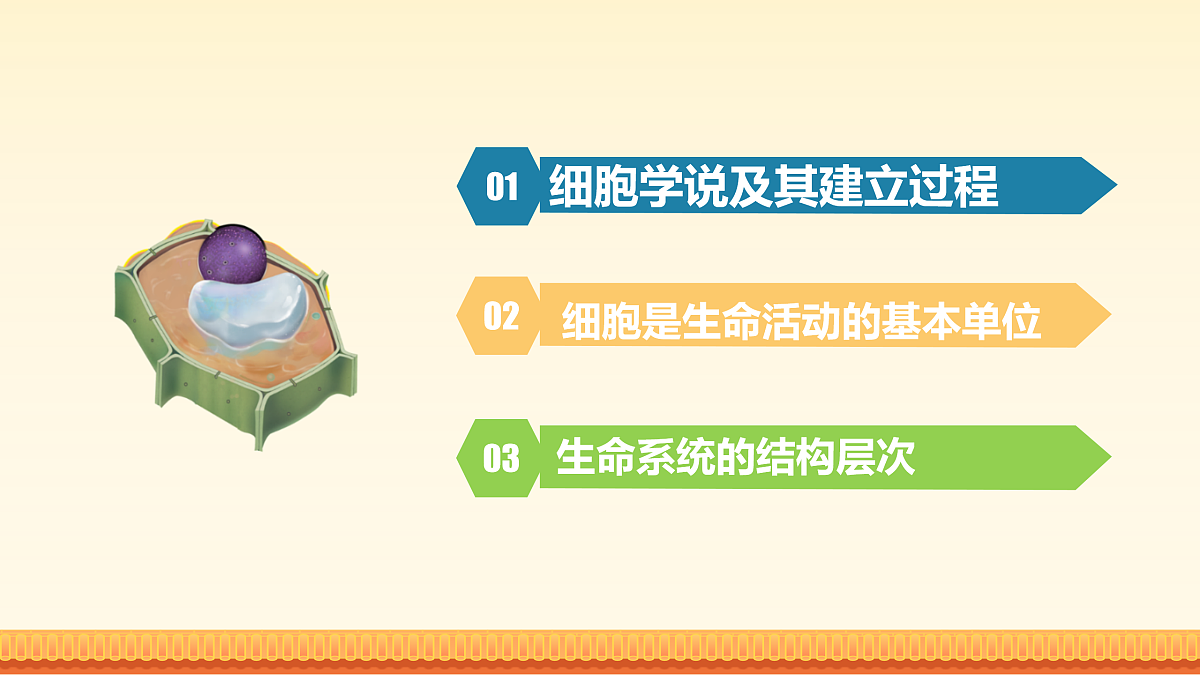 01 细胞学说及其建立过程

02 细胞是生命活动的基本单位

03 生命系统的结构层次